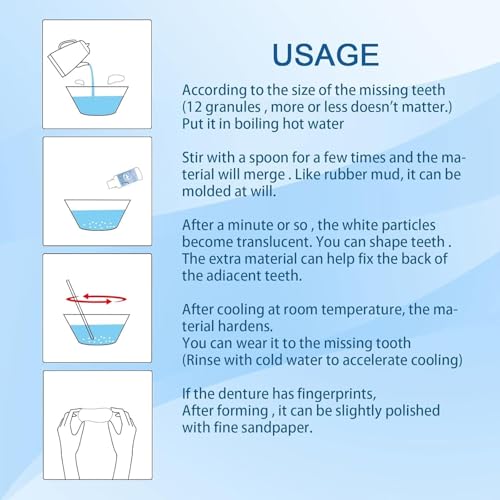 USAGE

According to the size of the missing teeth (12 granules , more or less doesn't matter.) Put it in boiling hot water

Stir with a spoon for a few times and the material will merge . Like rubber mud, it can be molded at will.

After a minute or so , the white particles become translucent. You can shape teeth . The extra material can help fix the back of the adiacent teeth.

After cooling at room temperature, the material hardens.
You can wear it to the missing tooth
(Rinse with cold water to accelerate cooling)

If the denture has fingerprints,
After forming , it can be slightly polished with fine sandpaper.